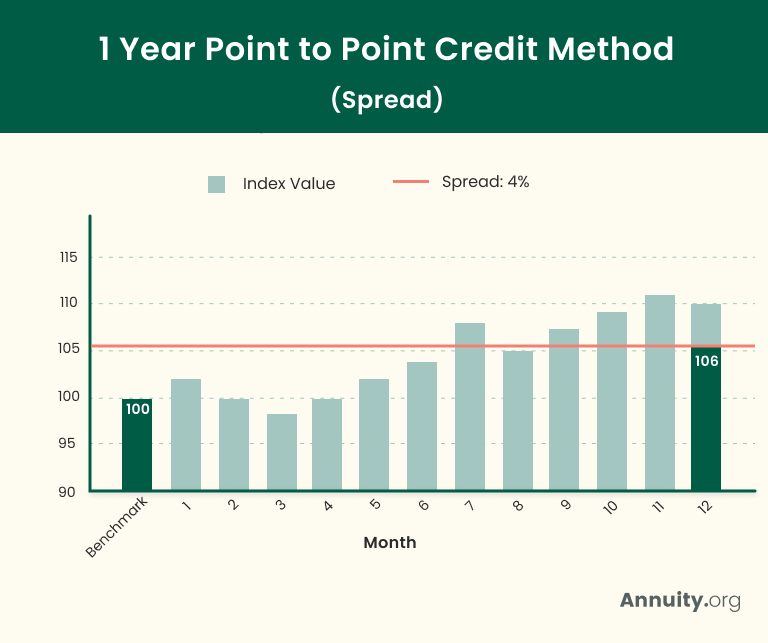 1 Year Point to Point Credit Method
(Spread)

Index Value
Spread: 4%

115
110
105
100
95
90

100
106

Benchmark
1
2
3
4
5
6
7
8
9
10
11
12

Month

Annuity.org